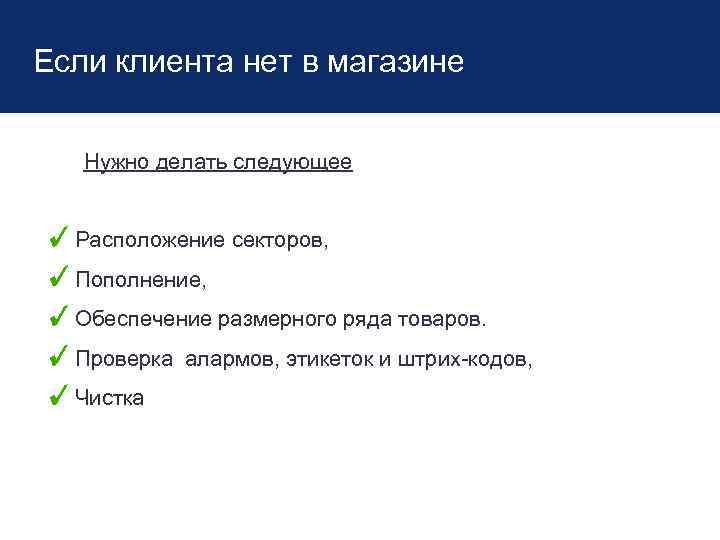 Если клиента нет в магазине

Нужно делать следующее

✓ Расположение секторов,
✓ Пополнение,
✓ Обеспечение размерного ряда товаров.
✓ Проверка алармов, этикеток и штрих-кодов,
✓ Чистка